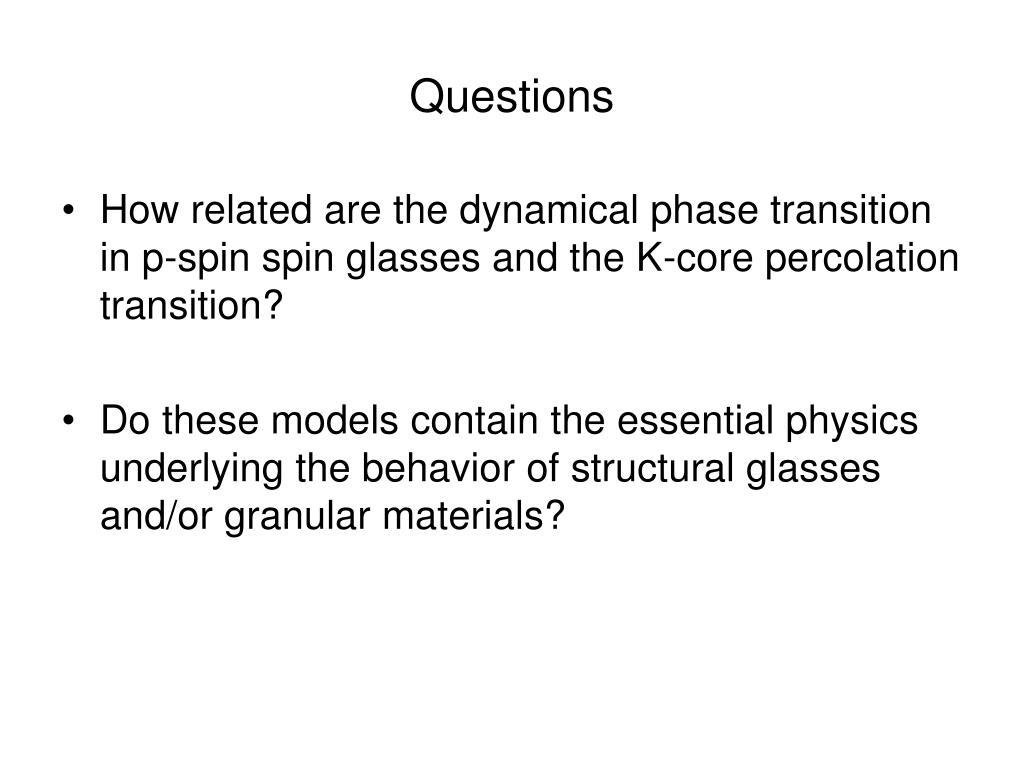 Questions

• How related are the dynamical phase transition in p-spin spin glasses and the K-core percolation transition?

• Do these models contain the essential physics underlying the behavior of structural glasses and/or granular materials?